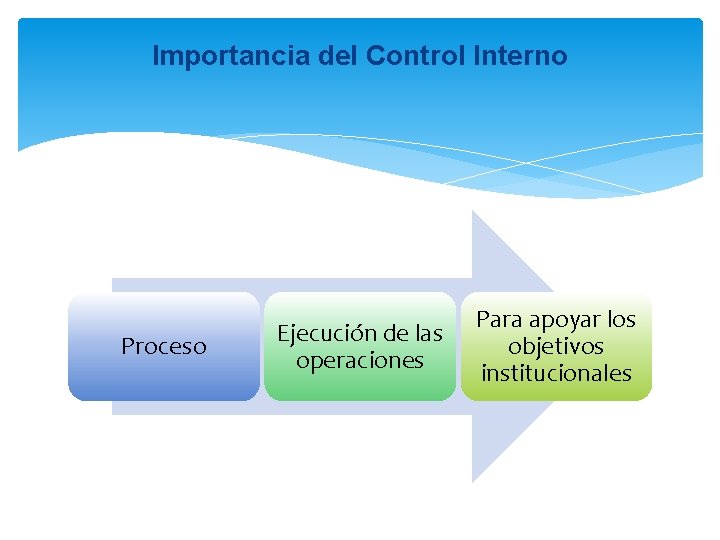 Importancia del Control Interno

Proceso

Ejecución de las operaciones

Para apoyar los objetivos institucionales